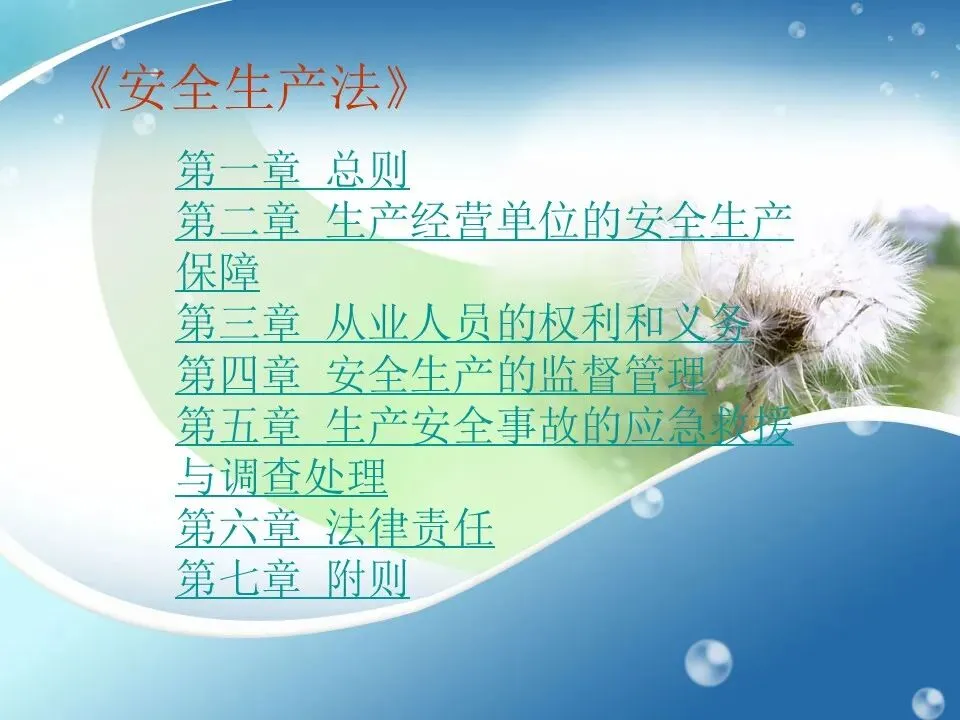 《安全生产法》

第一章 总则
第二章 生产经营单位的安全生产保障
第三章 从业人员的权利和义务
第四章 安全生产的监督管理
第五章 生产安全事故的应急救援与调查处理
第六章 法律责任
第七章 附则